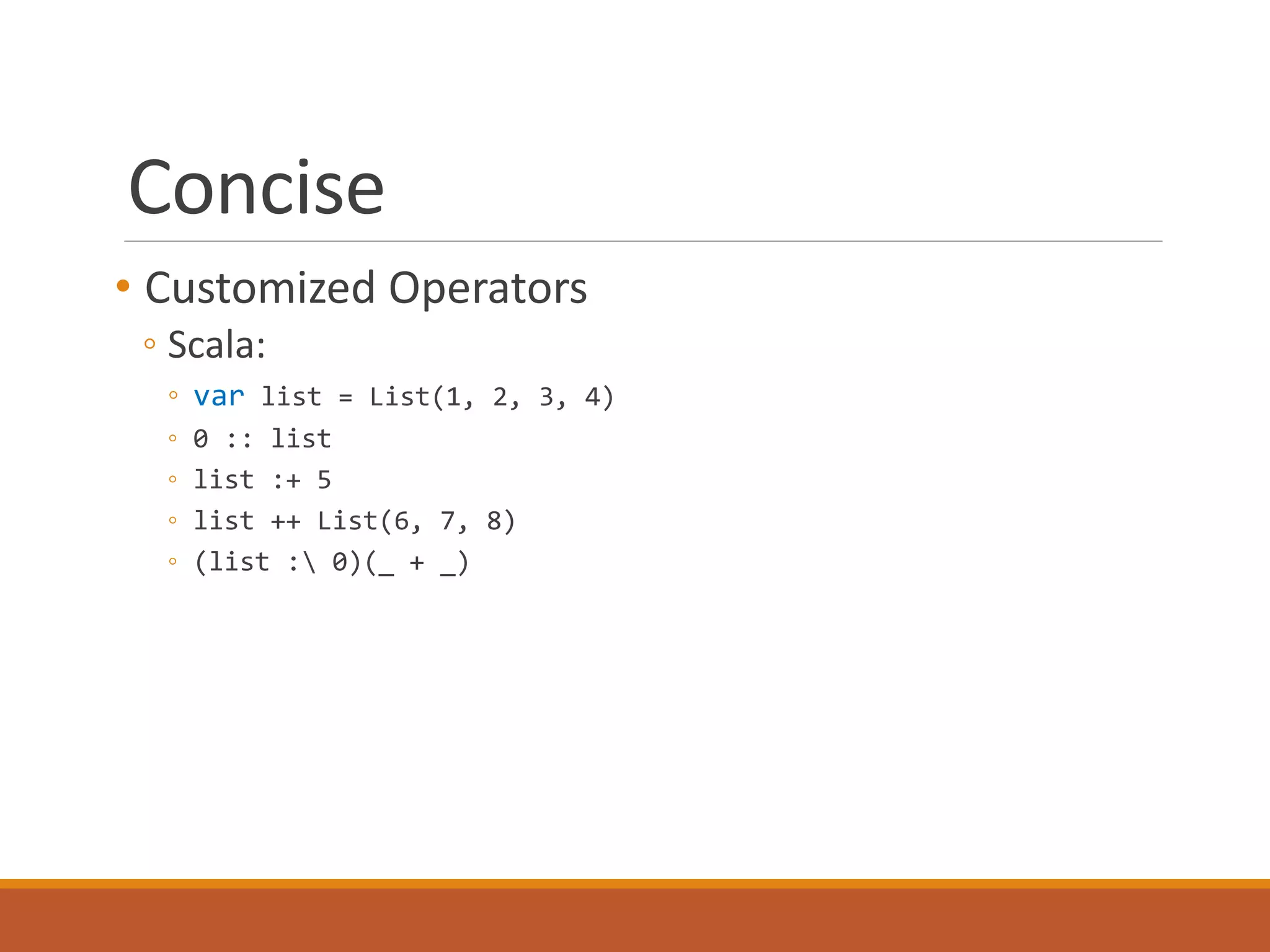 Concise

• Customized Operators
  ◦ Scala:
    ◦ var list = List(1, 2, 3, 4)
    ◦ 0 :: list
    ◦ list :+ 5
    ◦ list ++ List(6, 7, 8)
    ◦ (list :\ 0)(_ + _)